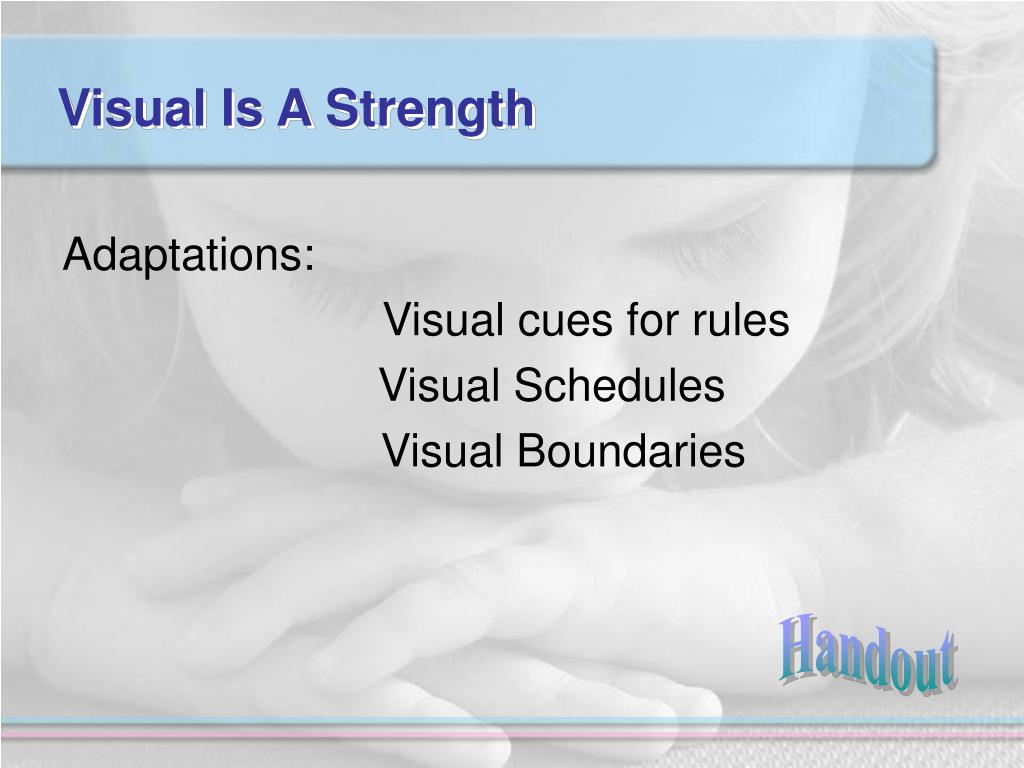 Visual Is A Strength

Adaptations:

Visual cues for rules

Visual Schedules

Visual Boundaries

Handout